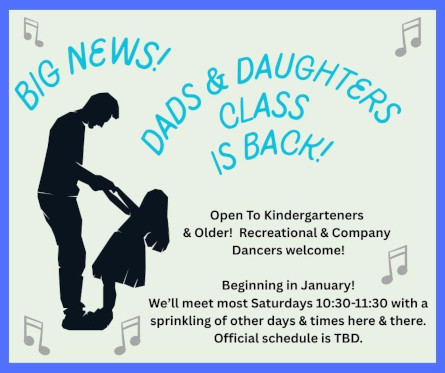 BIG NEWS!

DADS & DAUGHTERS CLASS IS BACK!

Open To Kindergarteners & Older! Recreational & Company Dancers welcome!

Beginning in January! We'll meet most Saturdays 10:30-11:30 with a sprinkling of other days & times here & there. Official schedule is TBD.